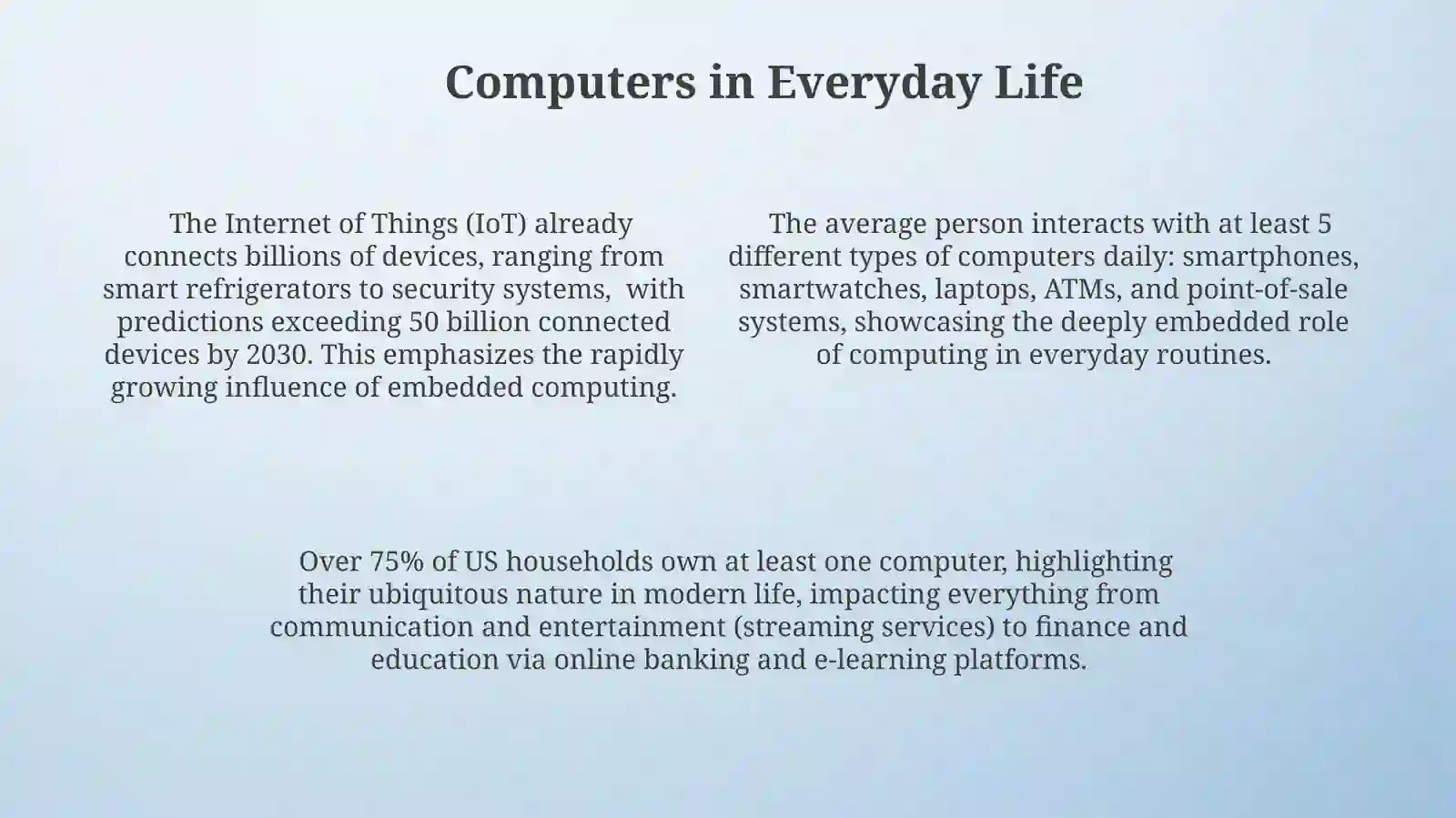 Computers in Everyday Life

The Internet of Things (IoT) already connects billions of devices, ranging from smart refrigerators to security systems, with predictions exceeding 50 billion connected devices by 2030. This emphasizes the rapidly growing influence of embedded computing.

The average person interacts with at least 5 different types of computers daily: smartphones, smartwatches, laptops, ATMs, and point-of-sale systems, showcasing the deeply embedded role of computing in everyday routines.

Over 75% of US households own at least one computer, highlighting their ubiquitous nature in modern life, impacting everything from communication and entertainment (streaming services) to finance and education via online banking and e-learning platforms.